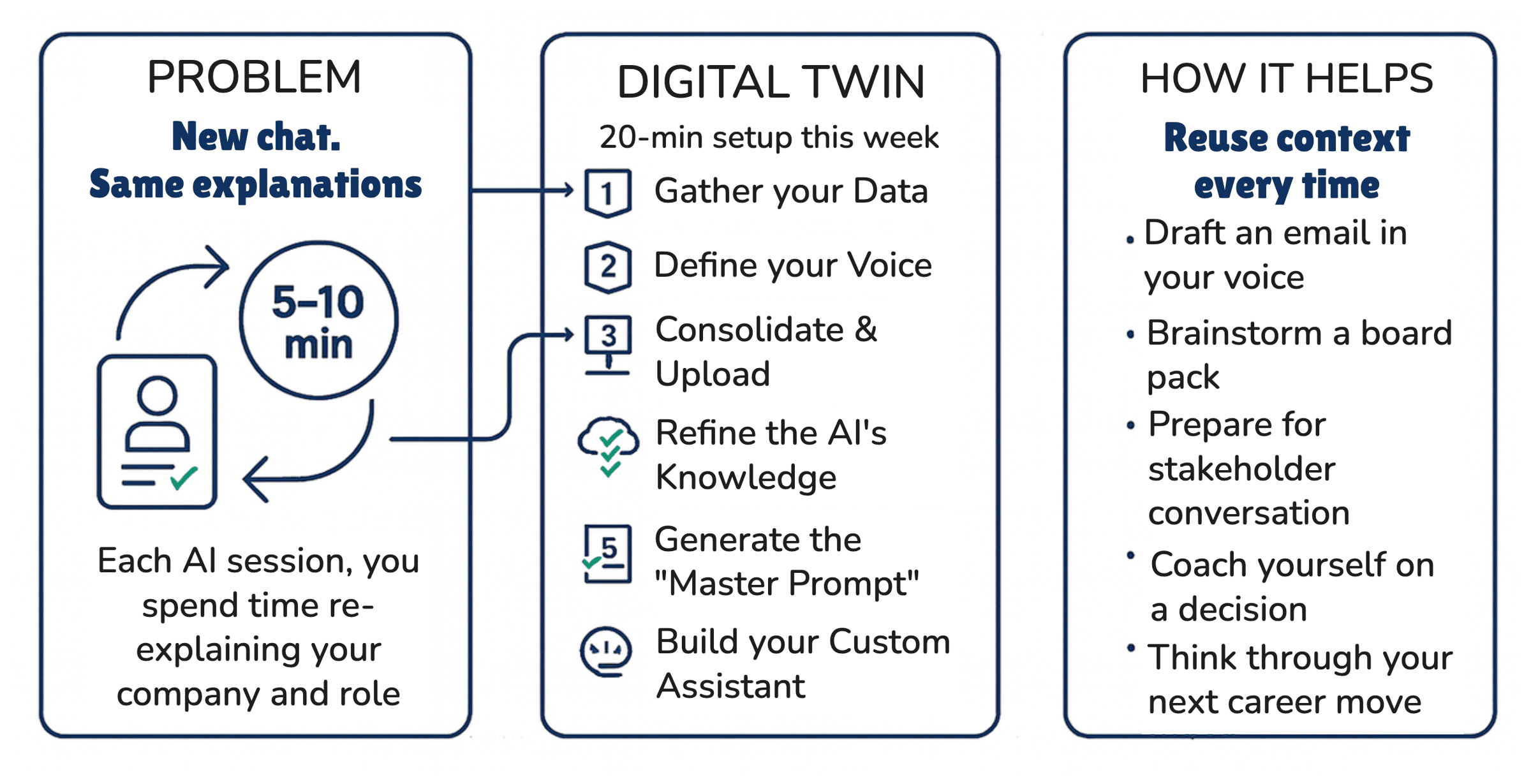 PROBLEM

New chat.
Same explanations

5–10 min

Each AI session, you spend time re-explaining your company and role

DIGITAL TWIN

20-min setup this week

1 Gather your Data

2 Define your Voice

3 Consolidate & Upload

Refine the AI's Knowledge

5 Generate the "Master Prompt"

Build your Custom Assistant

HOW IT HELPS

Reuse context every time

• Draft an email in your voice

• Brainstorm a board pack

• Prepare for stakeholder conversation

• Coach yourself on a decision

• Think through your next career move